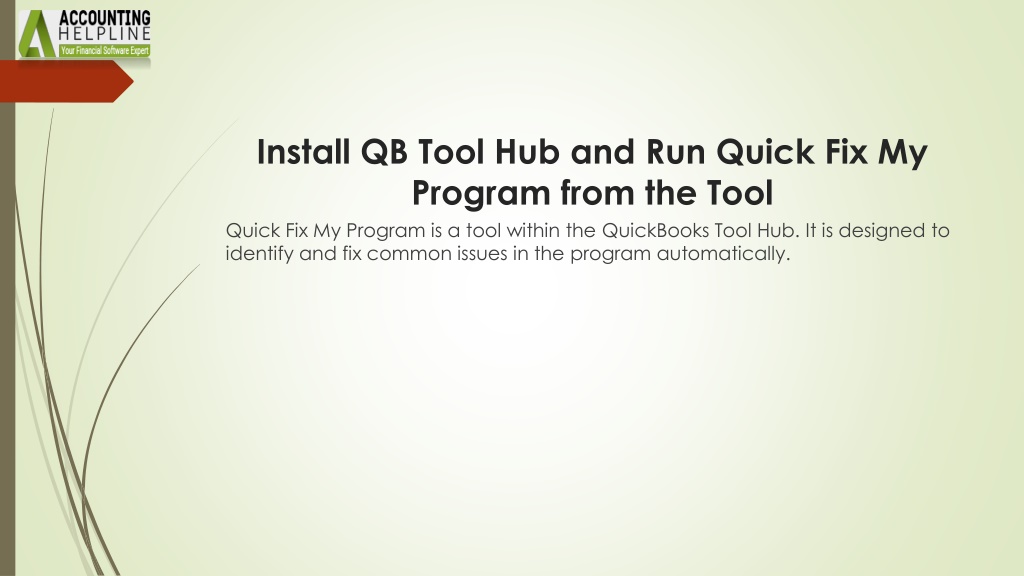 ACCOUNTING
HELPLINE
Your Financial Software Expert

Install QB Tool Hub and Run Quick Fix My Program from the Tool

Quick Fix My Program is a tool within the QuickBooks Tool Hub. It is designed to identify and fix common issues in the program automatically.